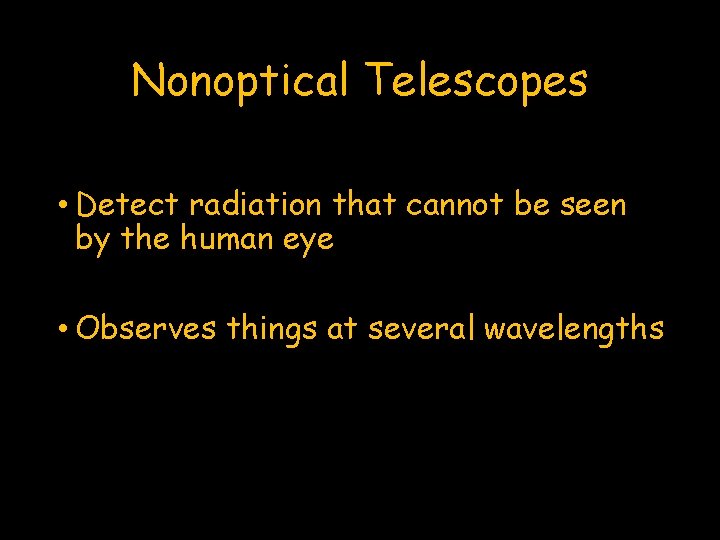 Nonoptical Telescopes

• Detect radiation that cannot be seen by the human eye

• Observes things at several wavelengths